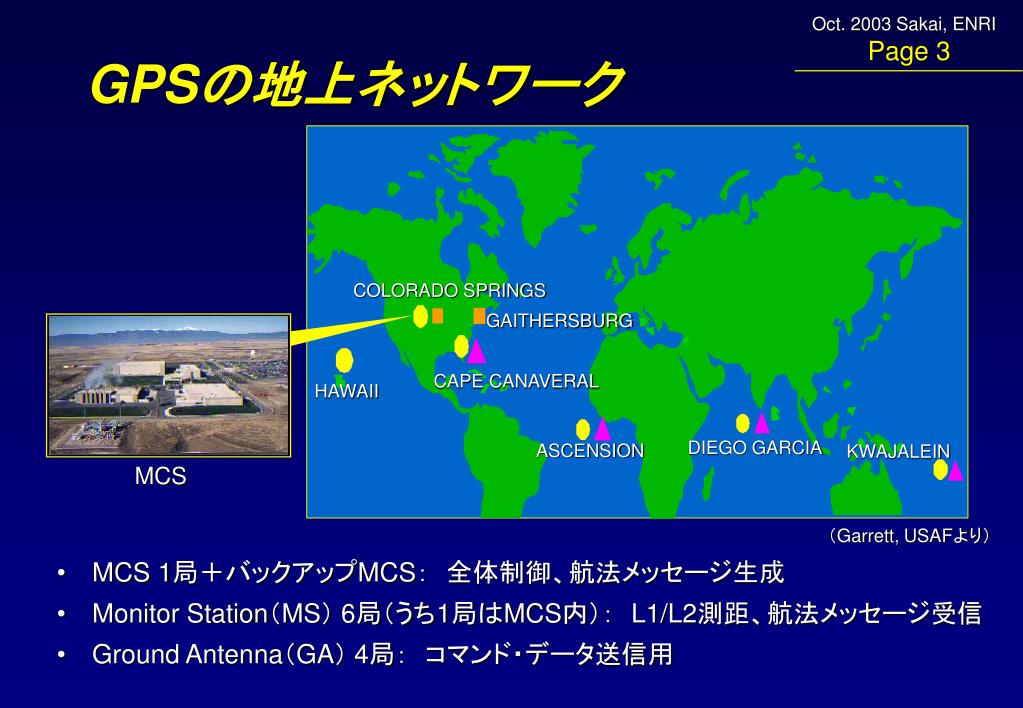 Oct. 2003 Sakai, ENRI
Page 3

GPSの地上ネットワーク

COLORADO SPRINGS
GAITHERSBURG
HAWAII
CAPE CANAVERAL
ASCENSION
DIEGO GARCIA
KWAJALEIN

MCS

（Garrett, USAFより）

• MCS 1局＋バックアップMCS： 全体制御、航法メッセージ生成
• Monitor Station（MS） 6局（うち1局はMCS内）： L1/L2測距、航法メッセージ受信
• Ground Antenna（GA） 4局： コマンド・データ送信用